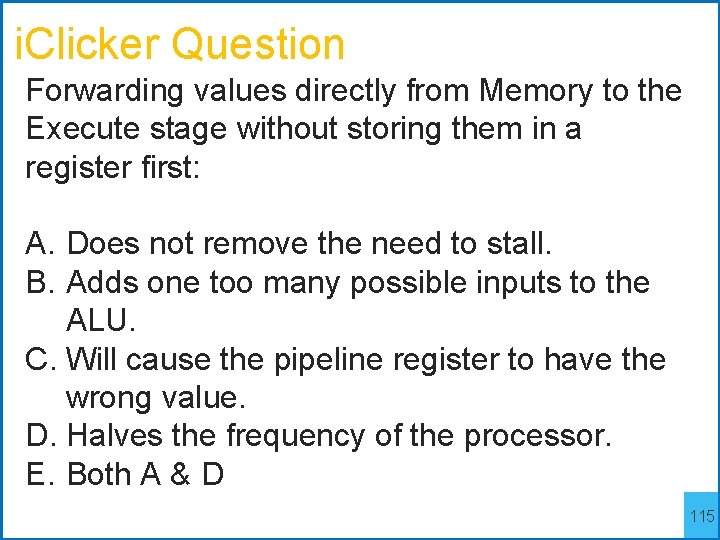 iClicker Question

Forwarding values directly from Memory to the Execute stage without storing them in a register first:

A. Does not remove the need to stall.
B. Adds one too many possible inputs to the ALU.
C. Will cause the pipeline register to have the wrong value.
D. Halves the frequency of the processor.
E. Both A & D

115